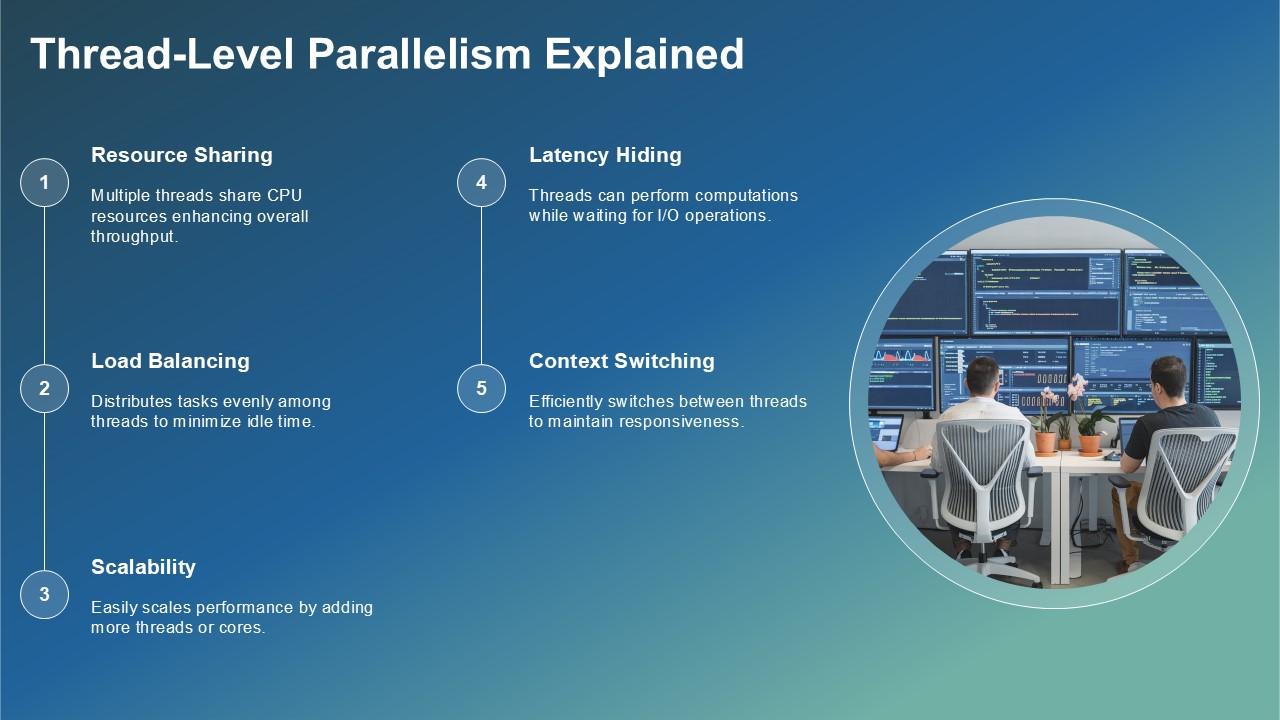 Thread-Level Parallelism Explained

1

Resource Sharing

Multiple threads share CPU resources enhancing overall throughput.

2

Load Balancing

Distributes tasks evenly among threads to minimize idle time.

3

Scalability

Easily scales performance by adding more threads or cores.

4

Latency Hiding

Threads can perform computations while waiting for I/O operations.

5

Context Switching

Efficiently switches between threads to maintain responsiveness.